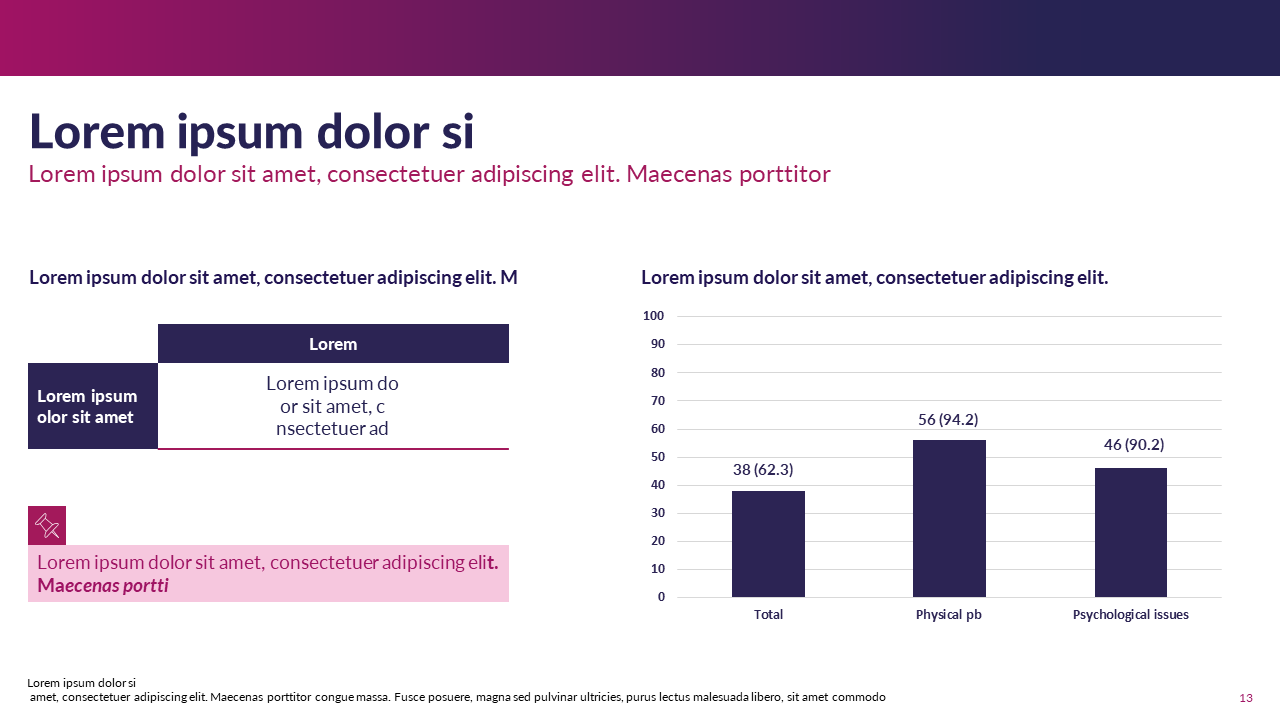 Lorem ipsum dolor si

Lorem ipsum dolor sit amet, consectetuer adipiscing elit. Maecenas porttitor

Lorem ipsum dolor sit amet, consectetuer adipiscing elit. M

| | Lorem |
|---|---|
| Lorem ipsum olor sit amet | Lorem ipsum do or sit amet, c nsectetuer ad |

Lorem ipsum dolor sit amet, consectetuer adipiscing elit. Maecenas portti

Lorem ipsum dolor sit amet, consectetuer adipiscing elit.

100
90
80
70
60
50
40
30
20
10
0

38 (62.3)
56 (94.2)
46 (90.2)

Total
Physical pb
Psychological issues

Lorem ipsum dolor si
amet, consectetuer adipiscing elit. Maecenas porttitor congue massa. Fusce posuere, magna sed pulvinar ultricies, purus lectus malesuada libero, sit amet commodo

13